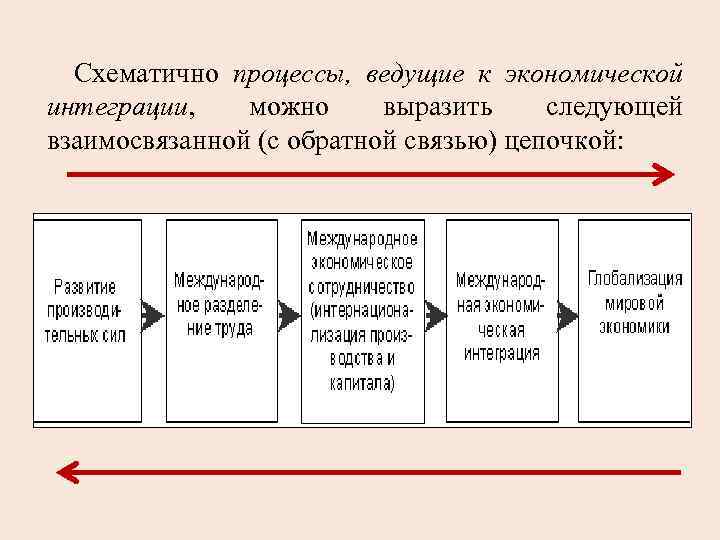 Схематично процессы, ведущие к экономической интеграции, можно выразить следующей взаимосвязанной (с обратной связью) цепочкой:

Развитие производительных сил

Международное разделение труда

Международное экономическое сотрудничество (интернационализация производства и капитала)

Международная экономическая интеграция

Глобализация мировой экономики